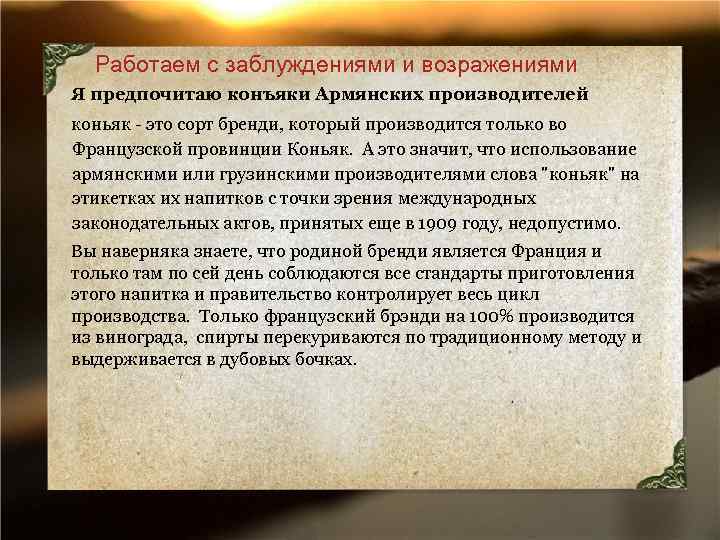 Работаем с заблуждениями и возражениями

Я предпочитаю конъяки Армянских производителей

коньяк - это сорт бренди, который производится только во Французской провинции Коньяк. А это значит, что использование армянскими или грузинскими производителями слова "коньяк" на этикетках их напитков с точки зрения международных законодательных актов, принятых еще в 1909 году, недопустимо.

Вы наверняка знаете, что родиной бренди является Франция и только там по сей день соблюдаются все стандарты приготовления этого напитка и правительство контролирует весь цикл производства. Только французский брэнди на 100% производится из винограда, спирты перекуриваются по традиционному методу и выдерживается в дубовых бочках.